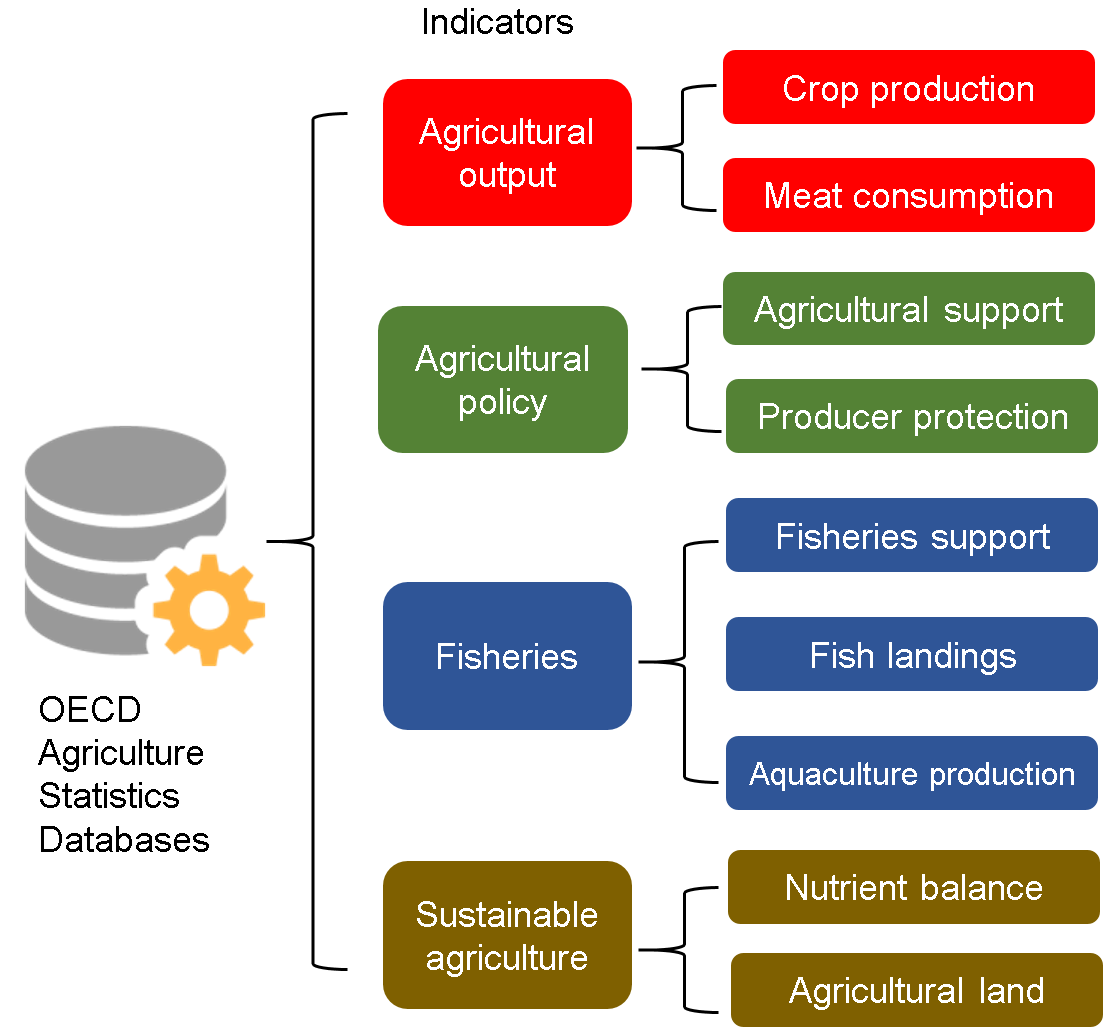 Indicators

OECD Agriculture Statistics Databases

Agricultural output

Crop production

Meat consumption

Agricultural policy

Agricultural support

Producer protection

Fisheries

Fisheries support

Fish landings

Aquaculture production

Sustainable agriculture

Nutrient balance

Agricultural land